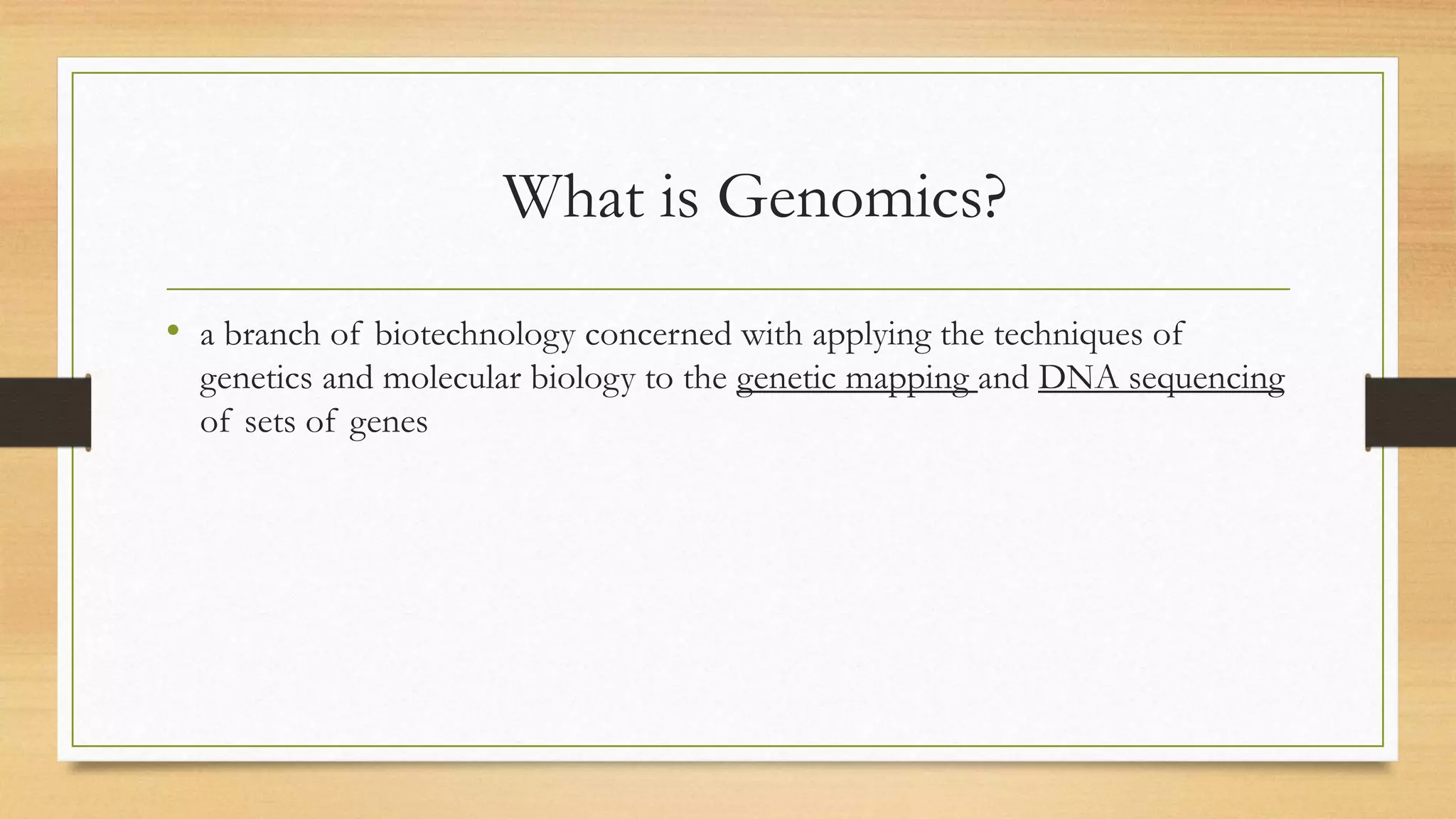 What is Genomics?

• a branch of biotechnology concerned with applying the techniques of genetics and molecular biology to the genetic mapping and DNA sequencing of sets of genes